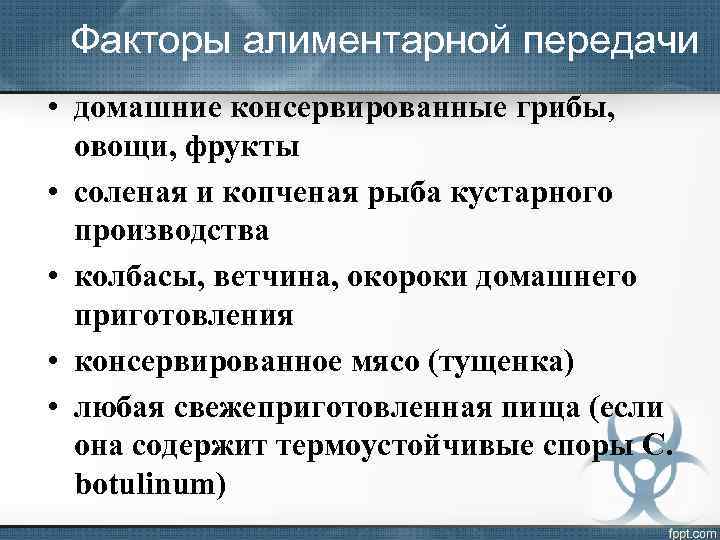 Факторы алиментарной передачи

• домашние консервированные грибы, овощи, фрукты

• соленая и копченая рыба кустарного производства

• колбасы, ветчина, окороки домашнего приготовления

• консервированное мясо (тущенка)

• любая свежеприготовленная пища (если она содержит термоустойчивые споры C. botulinum)

fppt.com